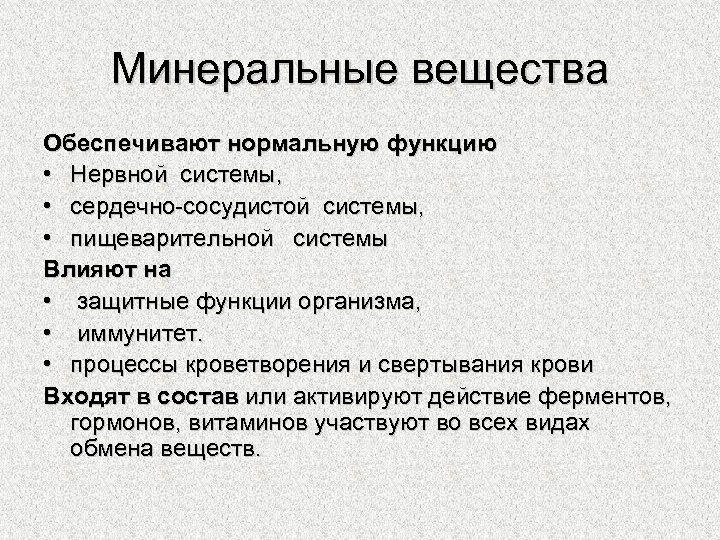 Минеральные вещества

Обеспечивают нормальную функцию
• Нервной системы,
• сердечно-сосудистой системы,
• пищеварительной системы
Влияют на
• защитные функции организма,
• иммунитет.
• процессы кроветворения и свертывания крови
Входят в состав или активируют действие ферментов, гормонов, витаминов участвуют во всех видах обмена веществ.